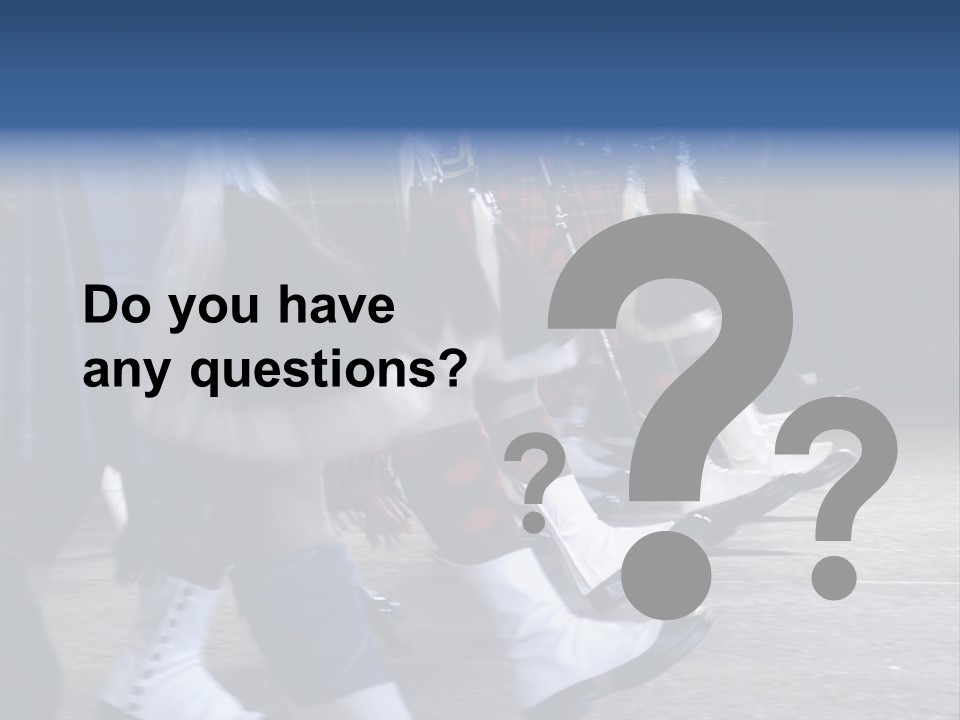 Do you have any questions?

?
?
?